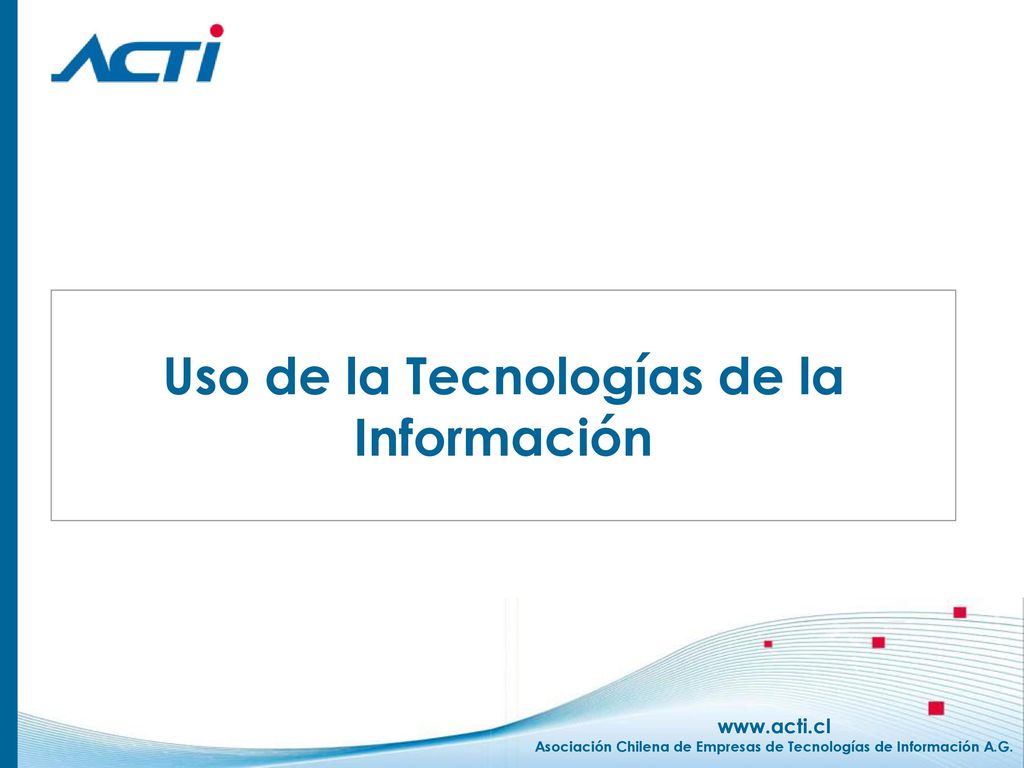 ACTI

Uso de la Tecnologías de la Información

www.acti.cl
Asociación Chilena de Empresas de Tecnologías de Información A.G.